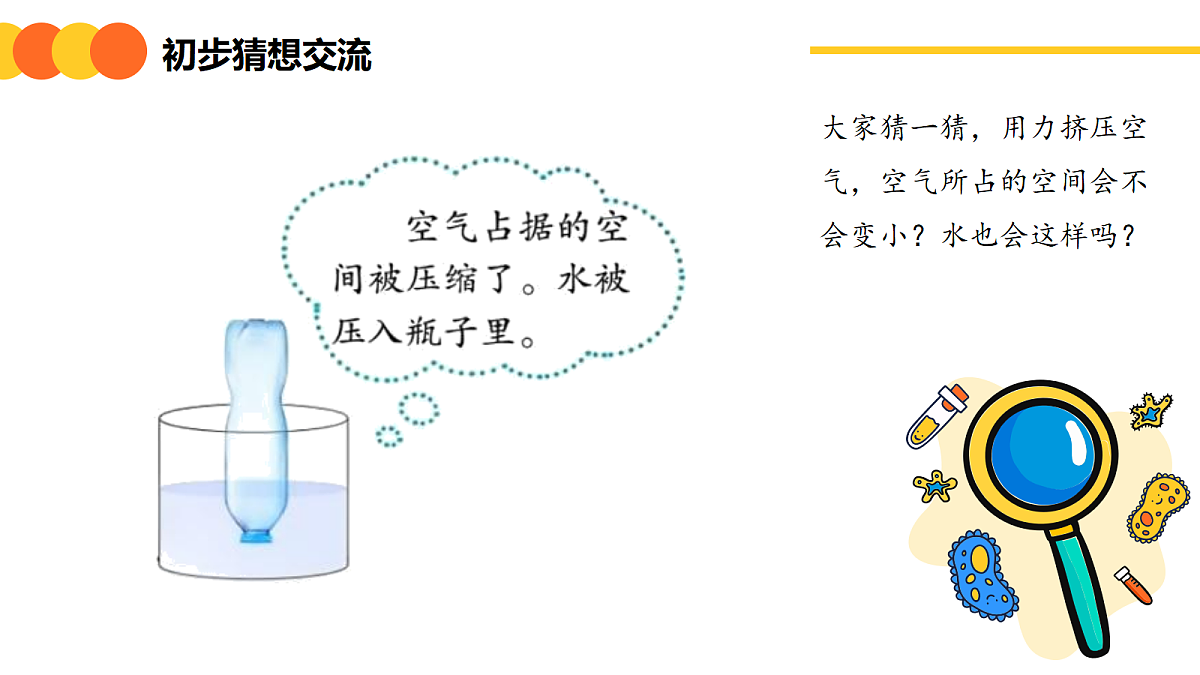 初步猜想交流

空气占据的空间被压缩了。水被压入瓶子里。

大家猜一猜，用力挤压空气，空气所占的空间会不会变小？水也会这样吗？